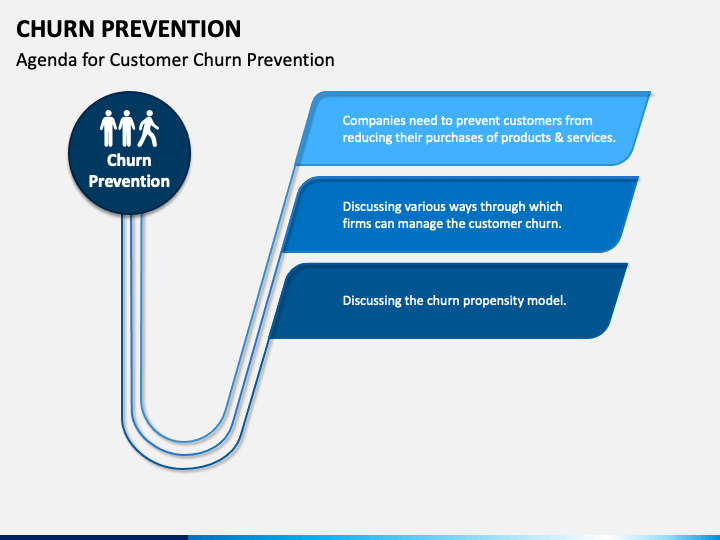 CHURN PREVENTION

Agenda for Customer Churn Prevention

Churn Prevention

Companies need to prevent customers from reducing their purchases of products & services.

Discussing various ways through which firms can manage the customer churn.

Discussing the churn propensity model.